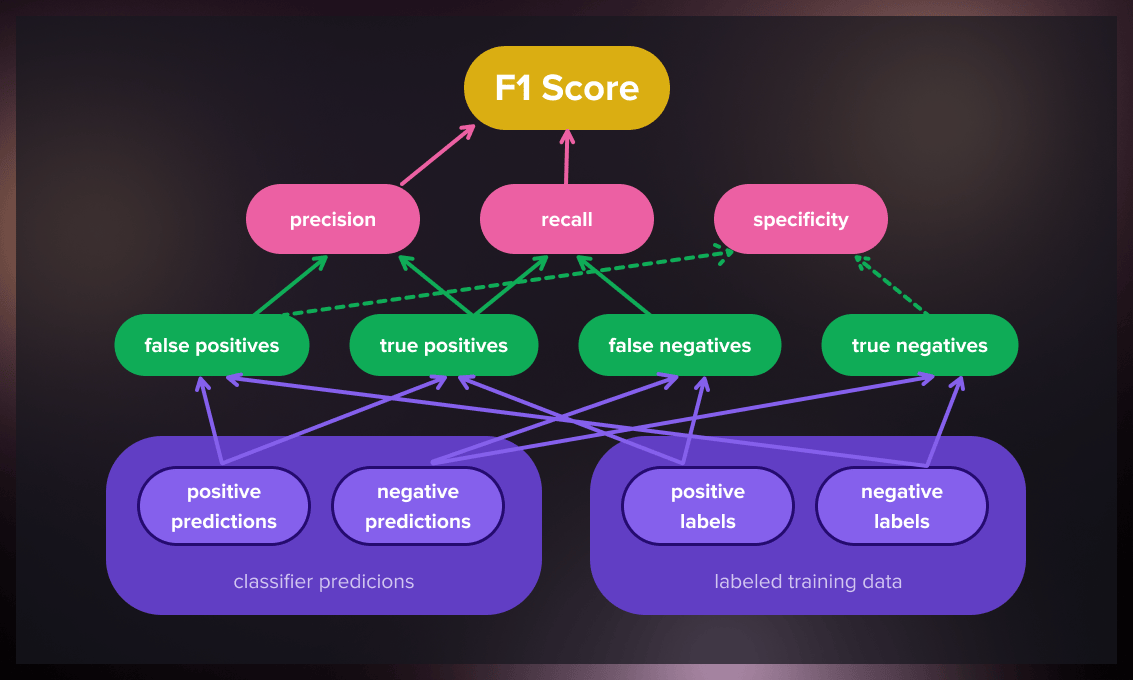 F1 Score

precision

recall

specificity

false positives

true positives

false negatives

true negatives

positive predictions

negative predictions

classifier predicions

positive labels

negative labels

labeled training data